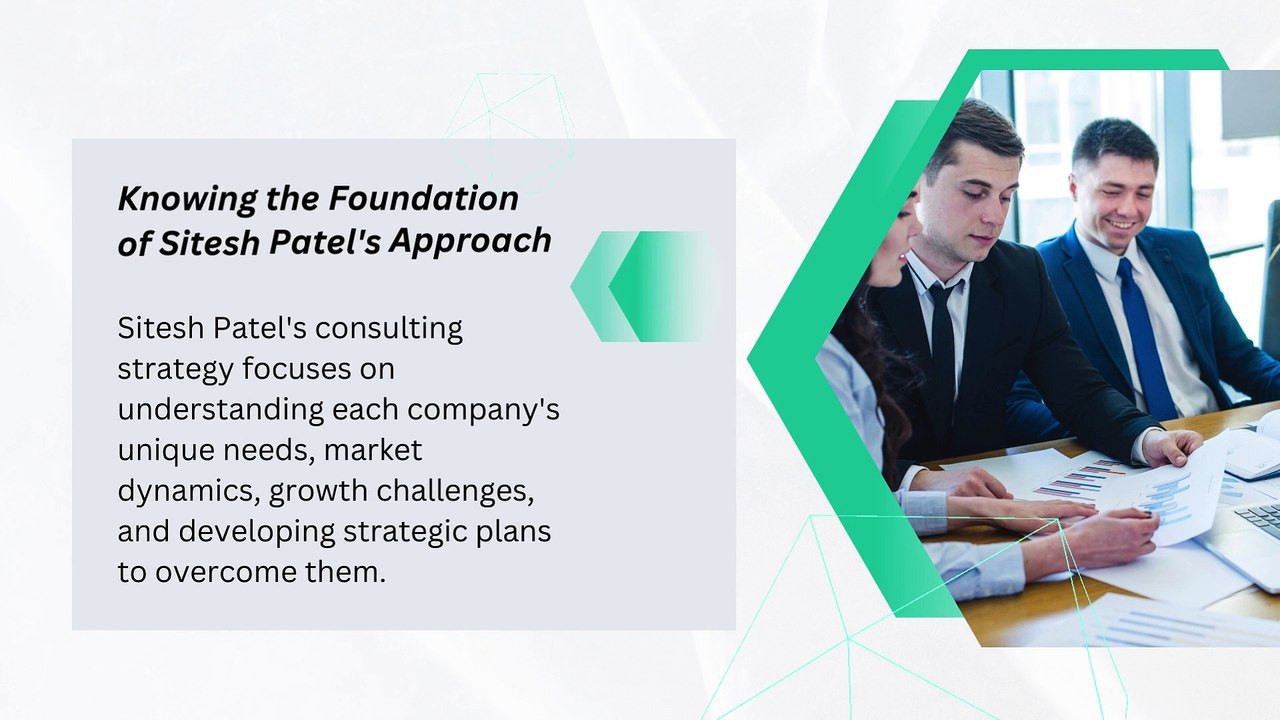 Knowing the Foundation of Sitesh Patel's Approach

Sitesh Patel's consulting strategy focuses on understanding each company's unique needs, market dynamics, growth challenges, and developing strategic plans to overcome them.